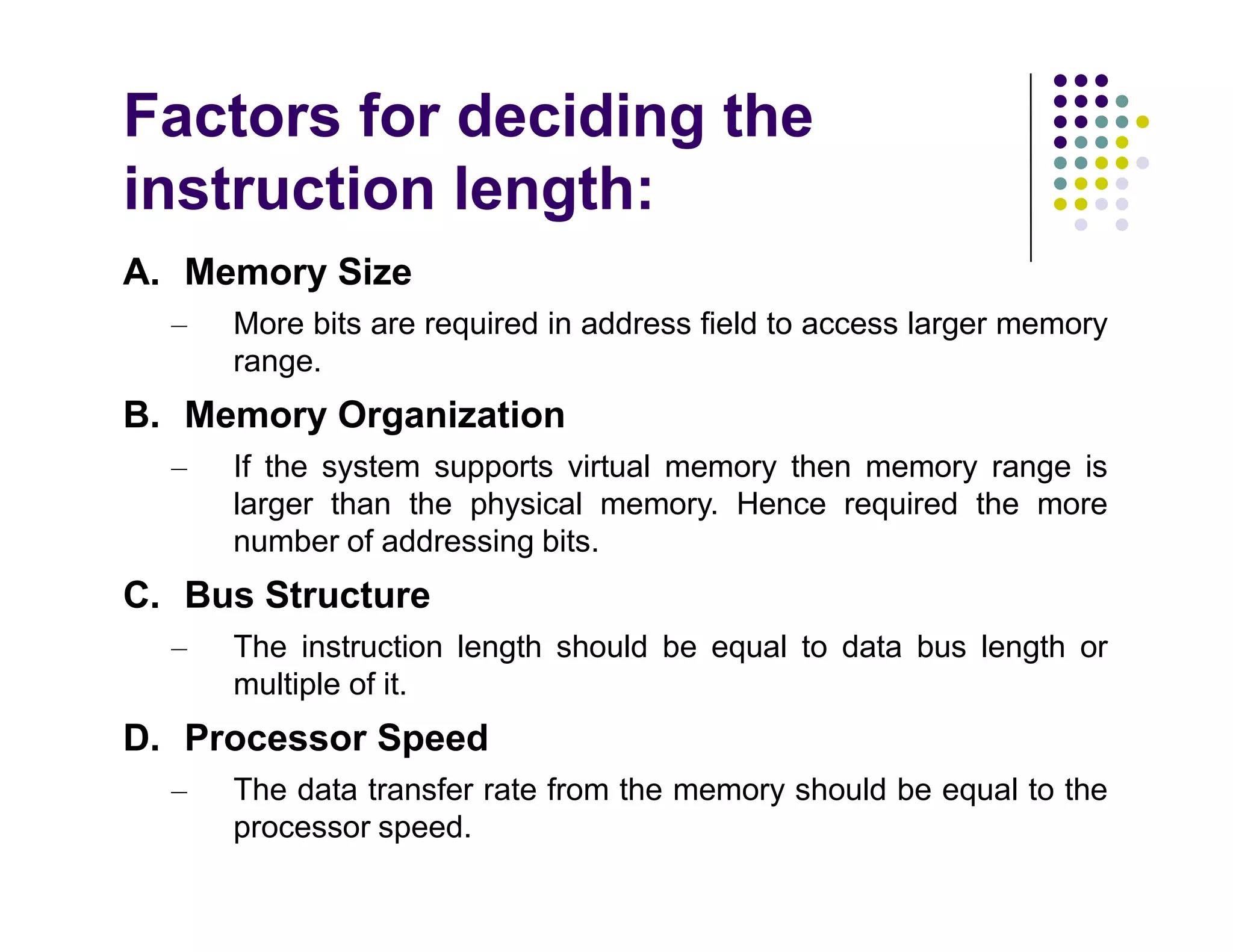 Factors for deciding the instruction length:

A. Memory Size

– More bits are required in address field to access larger memory range.

B. Memory Organization

– If the system supports virtual memory then memory range is larger than the physical memory. Hence required the more number of addressing bits.

C. Bus Structure

– The instruction length should be equal to data bus length or multiple of it.

D. Processor Speed

– The data transfer rate from the memory should be equal to the processor speed.